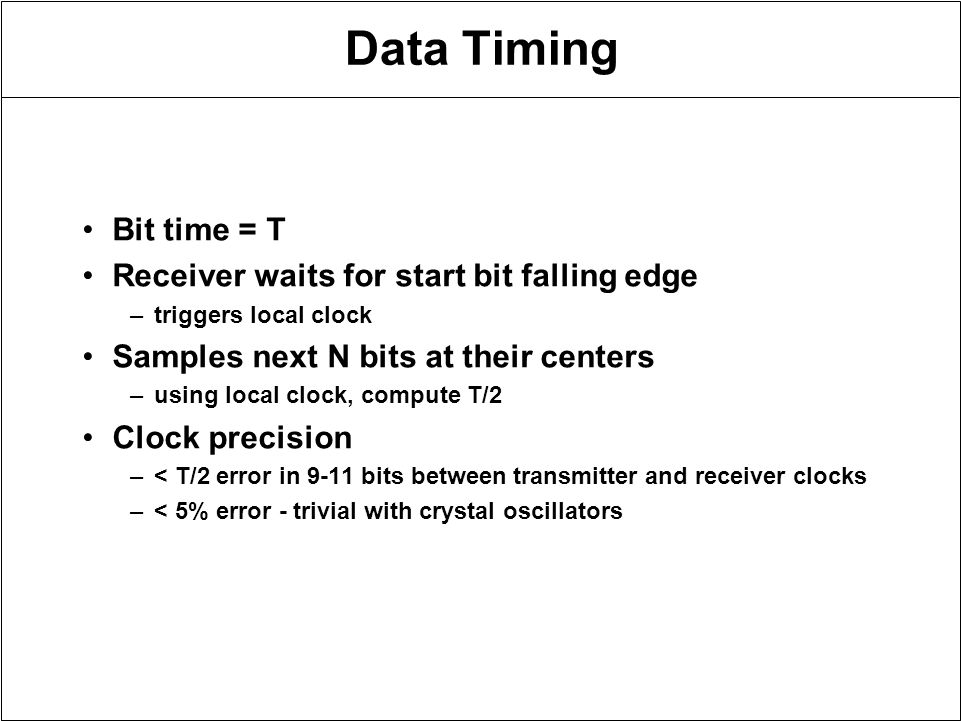 Data Timing

• Bit time = T
• Receiver waits for start bit falling edge
– triggers local clock
• Samples next N bits at their centers
– using local clock, compute T/2
• Clock precision
– < T/2 error in 9-11 bits between transmitter and receiver clocks
– < 5% error - trivial with crystal oscillators